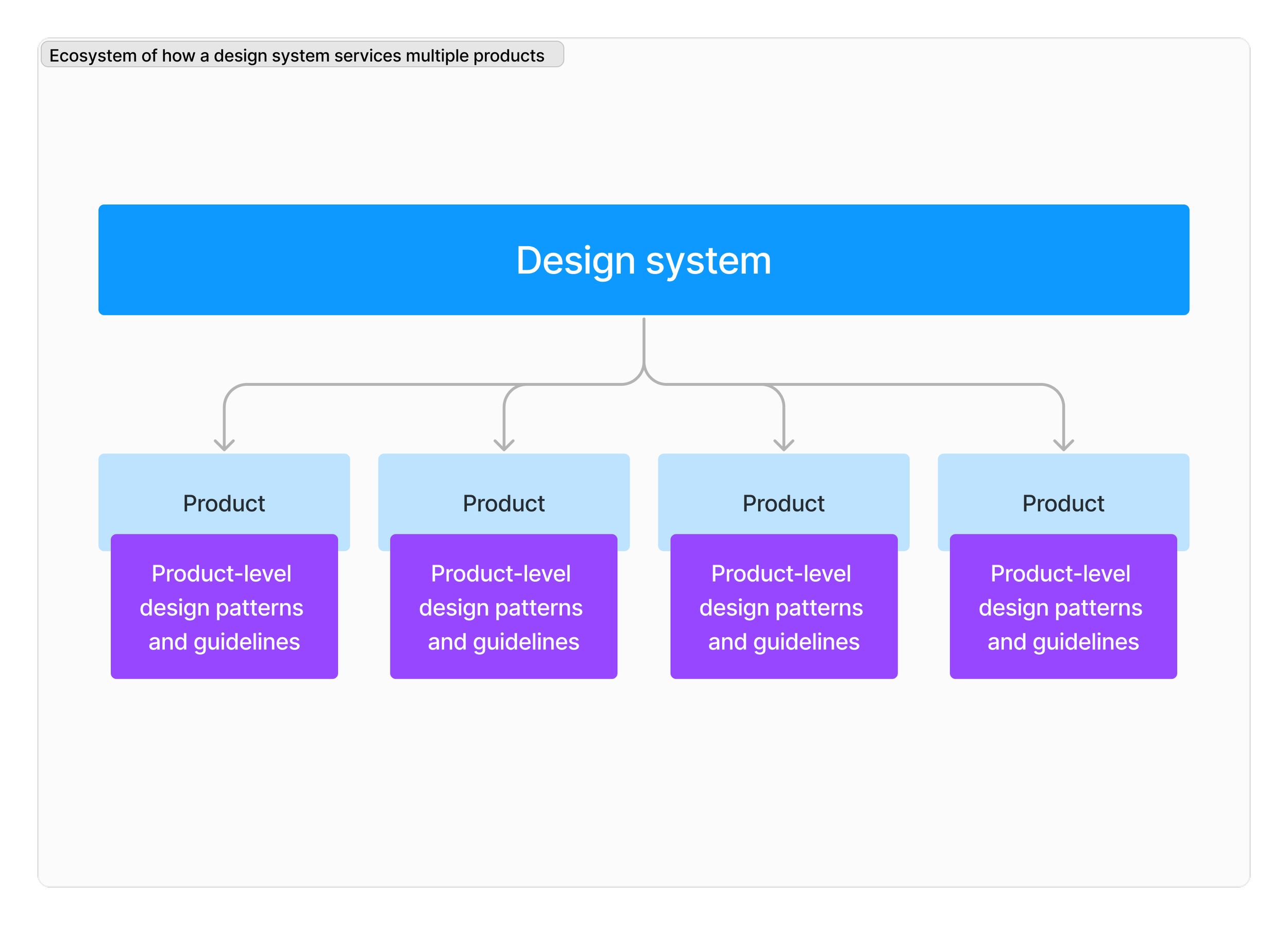 Ecosystem of how a design system services multiple products

Design system

Product

Product-level design patterns and guidelines

Product

Product-level design patterns and guidelines

Product

Product-level design patterns and guidelines

Product

Product-level design patterns and guidelines